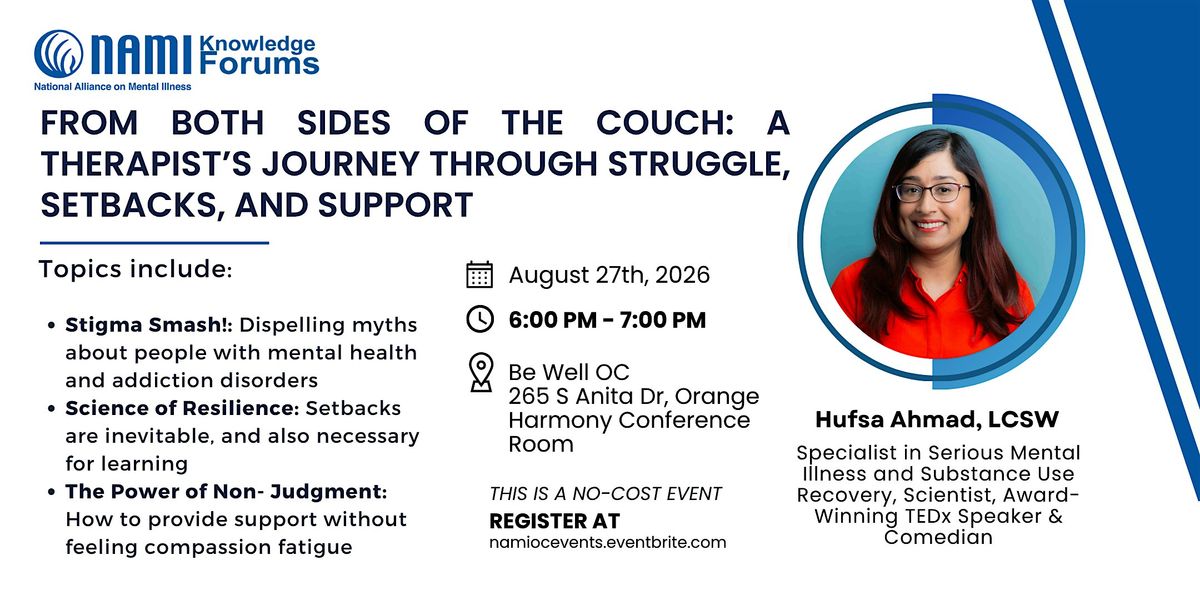 NAMI Knowledge Forums
National Alliance on Mental Illness

FROM BOTH SIDES OF THE COUCH: A THERAPIST'S JOURNEY THROUGH STRUGGLE, SETBACKS, AND SUPPORT

Topics include:

• Stigma Smash!: Dispelling myths about people with mental health and addiction disorders
• Science of Resilience: Setbacks are inevitable, and also necessary for learning
• The Power of Non- Judgment: How to provide support without feeling compassion fatigue

August 27th, 2026

6:00 PM - 7:00 PM

Be Well OC
265 S Anita Dr, Orange
Harmony Conference Room

THIS IS A NO-COST EVENT
REGISTER AT
namiocevents.eventbrite.com

Hufsa Ahmad, LCSW

Specialist in Serious Mental Illness and Substance Use Recovery, Scientist, Award-Winning TEDx Speaker & Comedian